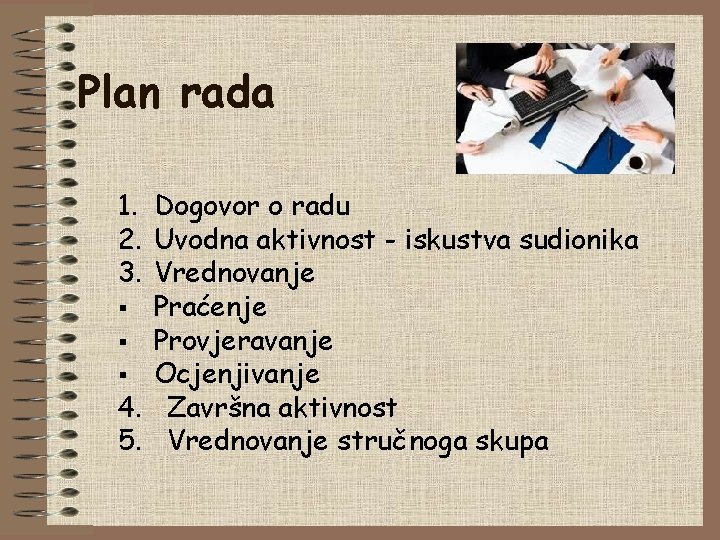 Plan rada

1. Dogovor o radu
2. Uvodna aktivnost - iskustva sudionika
3. Vrednovanje
▪ Praćenje
▪ Provjeravanje
▪ Ocjenjivanje
4. Završna aktivnost
5. Vrednovanje stručnoga skupa